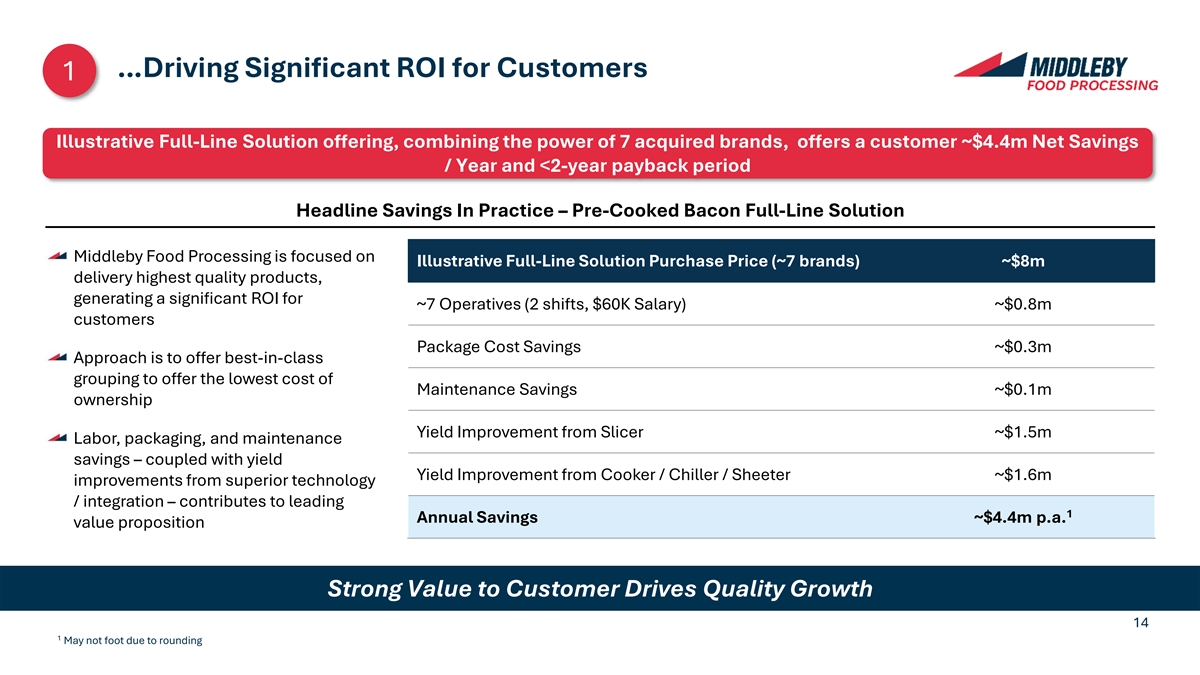 1 …Driving Significant ROI for Customers

MIDDLEBY FOOD PROCESSING

Illustrative Full-Line Solution offering, combining the power of 7 acquired brands, offers a customer ~$4.4m Net Savings / Year and <2-year payback period

Headline Savings In Practice – Pre-Cooked Bacon Full-Line Solution

Middleby Food Processing is focused on delivery highest quality products, generating a significant ROI for customers

Approach is to offer best-in-class grouping to offer the lowest cost of ownership

Labor, packaging, and maintenance savings – coupled with yield improvements from superior technology / integration – contributes to leading value proposition

| Illustrative Full-Line Solution Purchase Price (~7 brands) | ~$8m |
|---|---|
| ~7 Operatives (2 shifts, $60K Salary) | ~$0.8m |
| Package Cost Savings | ~$0.3m |
| Maintenance Savings | ~$0.1m |
| Yield Improvement from Slicer | ~$1.5m |
| Yield Improvement from Cooker / Chiller / Sheeter | ~$1.6m |
| Annual Savings | ~$4.4m p.a.$^1$ |

Strong Value to Customer Drives Quality Growth

14

$^1$ May not foot due to rounding